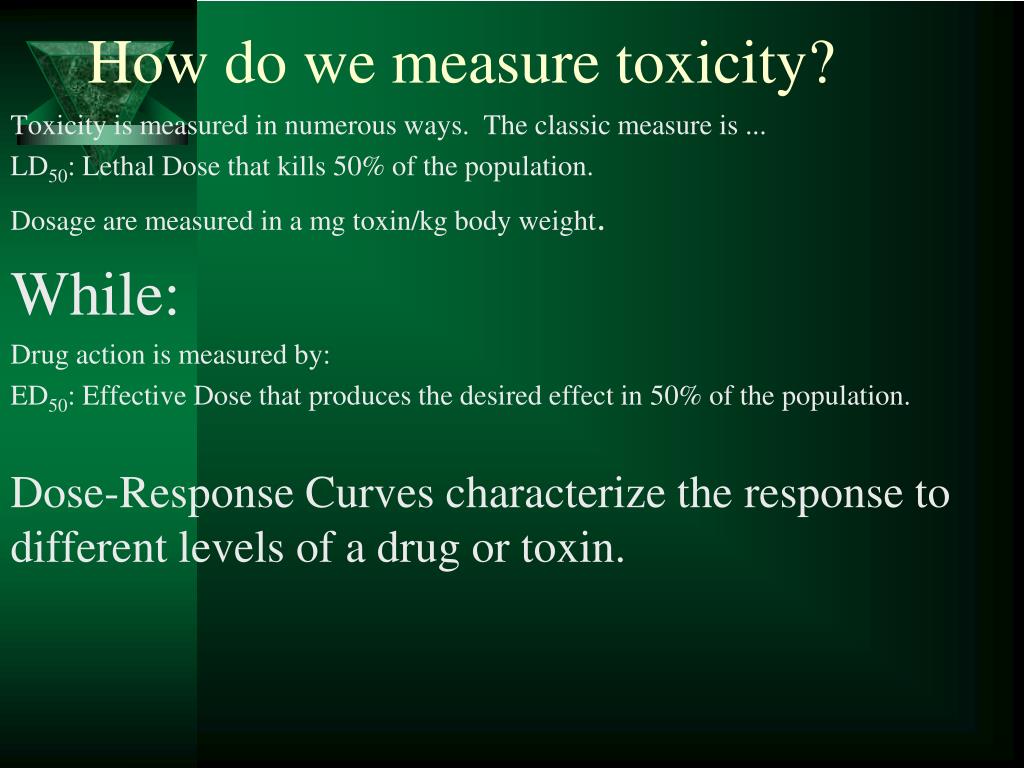 How do we measure toxicity?

Toxicity is measured in numerous ways. The classic measure is ...

$LD_{50}$: Lethal Dose that kills 50% of the population.

Dosage are measured in a mg toxin/kg body weight.

While:

Drug action is measured by:

$ED_{50}$: Effective Dose that produces the desired effect in 50% of the population.

Dose-Response Curves characterize the response to different levels of a drug or toxin.